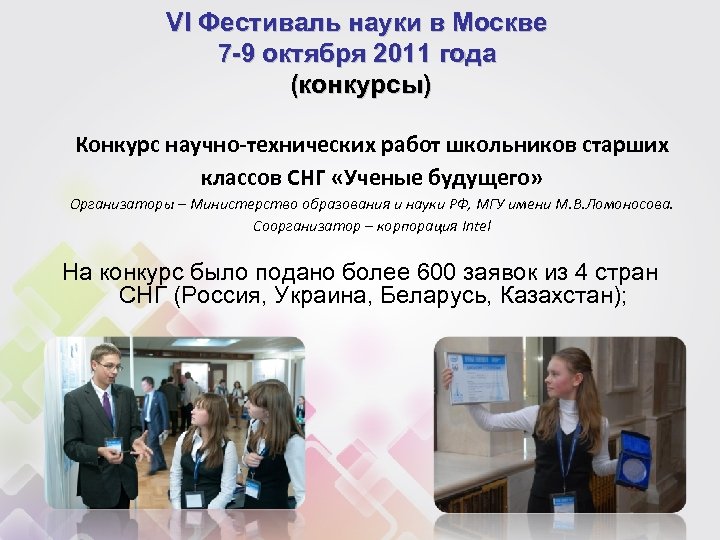 VI Фестиваль науки в Москве
7-9 октября 2011 года
(конкурсы)

Конкурс научно-технических работ школьников старших классов СНГ «Ученые будущего»

Организаторы – Министерство образования и науки РФ, МГУ имени М.В.Ломоносова.
Соорганизатор – корпорация Intel

На конкурс было подано более 600 заявок из 4 стран СНГ (Россия, Украина, Беларусь, Казахстан);